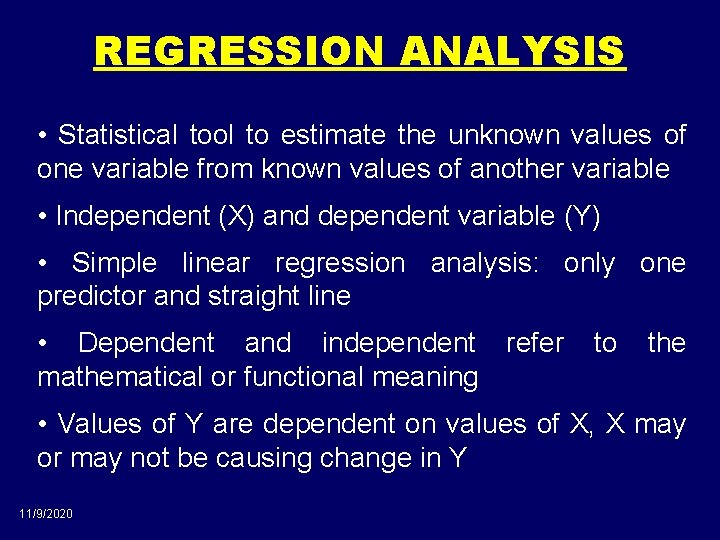 REGRESSION ANALYSIS

• Statistical tool to estimate the unknown values of one variable from known values of another variable

• Independent (X) and dependent variable (Y)

• Simple linear regression analysis: only one predictor and straight line

• Dependent and independent refer to the mathematical or functional meaning

• Values of Y are dependent on values of X, X may or may not be causing change in Y

11/9/2020